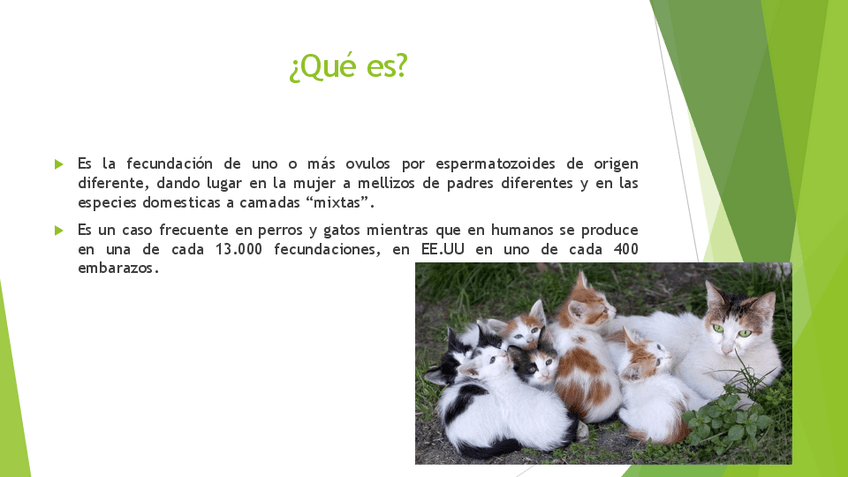 ¿Qué es?

Es la fecundación de uno o más ovulos por espermatozoides de origen diferente, dando lugar en la mujer a mellizos de padres diferentes y en las especies domesticas a camadas “mixtas”.

Es un caso frecuente en perros y gatos mientras que en humanos se produce en una de cada 13.000 fecundaciones, en EE.UU en uno de cada 400 embarazos.